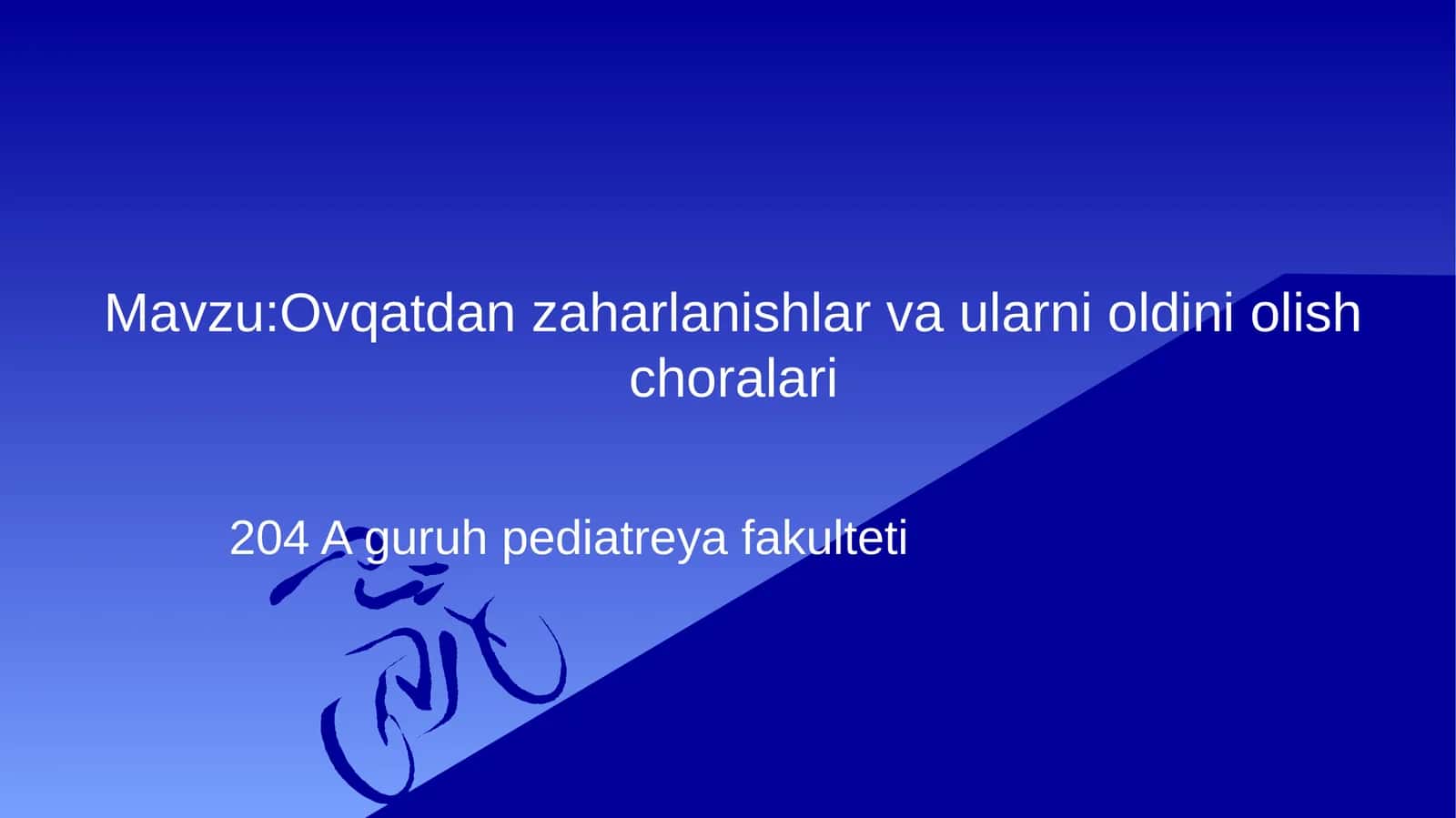 Mavzu:Ovqatdan zaharlanishlar va ularni oldini olish choralari

204 A guruh pediatreya fakulteti